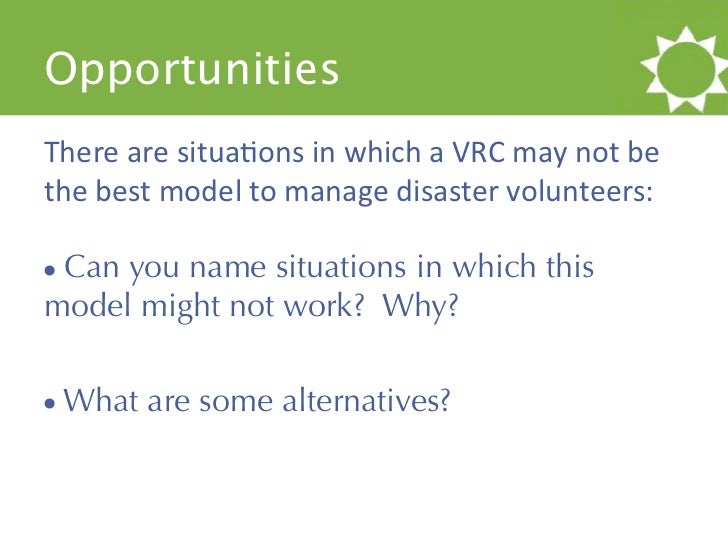 Opportunities

There are situations in which a VRC may not be the best model to manage disaster volunteers:

• Can you name situations in which this model might not work?  Why?

• What are some alternatives?